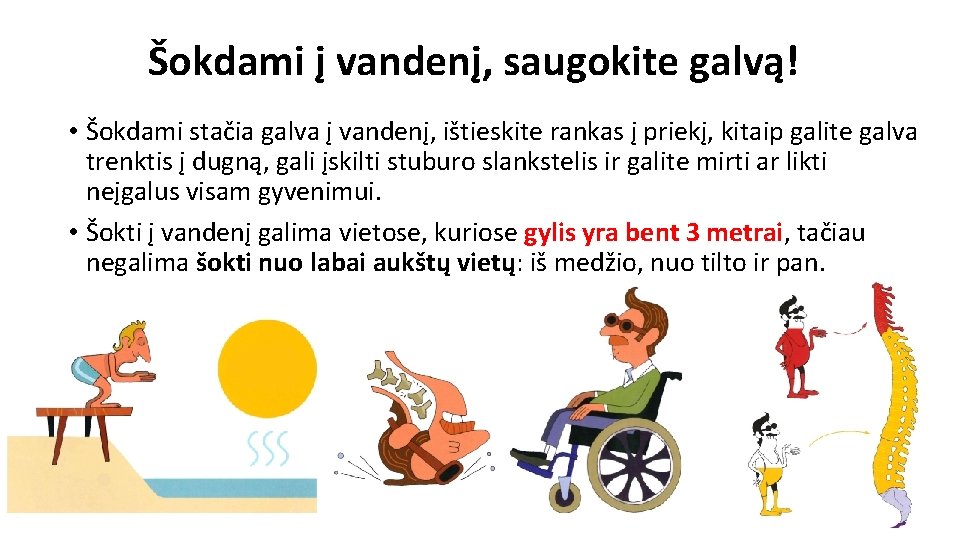 Šokdami į vandenį, saugokite galvą!

• Šokdami stačia galva į vandenį, ištieskite rankas į priekį, kitaip galite galva trenktis į dugną, gali įskilti stuburo slankstelis ir galite mirti ar likti neįgalus visam gyvenimui.

• Šokti į vandenį galima vietose, kuriose gylis yra bent 3 metrai, tačiau negalima šokti nuo labai aukštų vietų: iš medžio, nuo tilto ir pan.